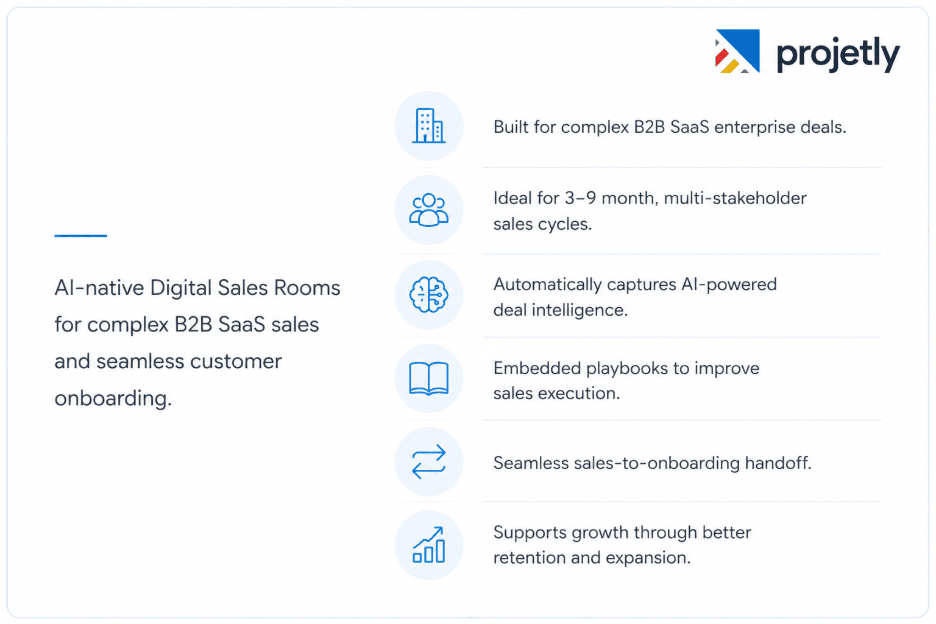 projetly

AI-native Digital Sales Rooms for complex B2B SaaS sales and seamless customer onboarding.

Built for complex B2B SaaS enterprise deals.

Ideal for 3–9 month, multi-stakeholder sales cycles.

Automatically captures AI-powered deal intelligence.

Embedded playbooks to improve sales execution.

Seamless sales-to-onboarding handoff.

Supports growth through better retention and expansion.